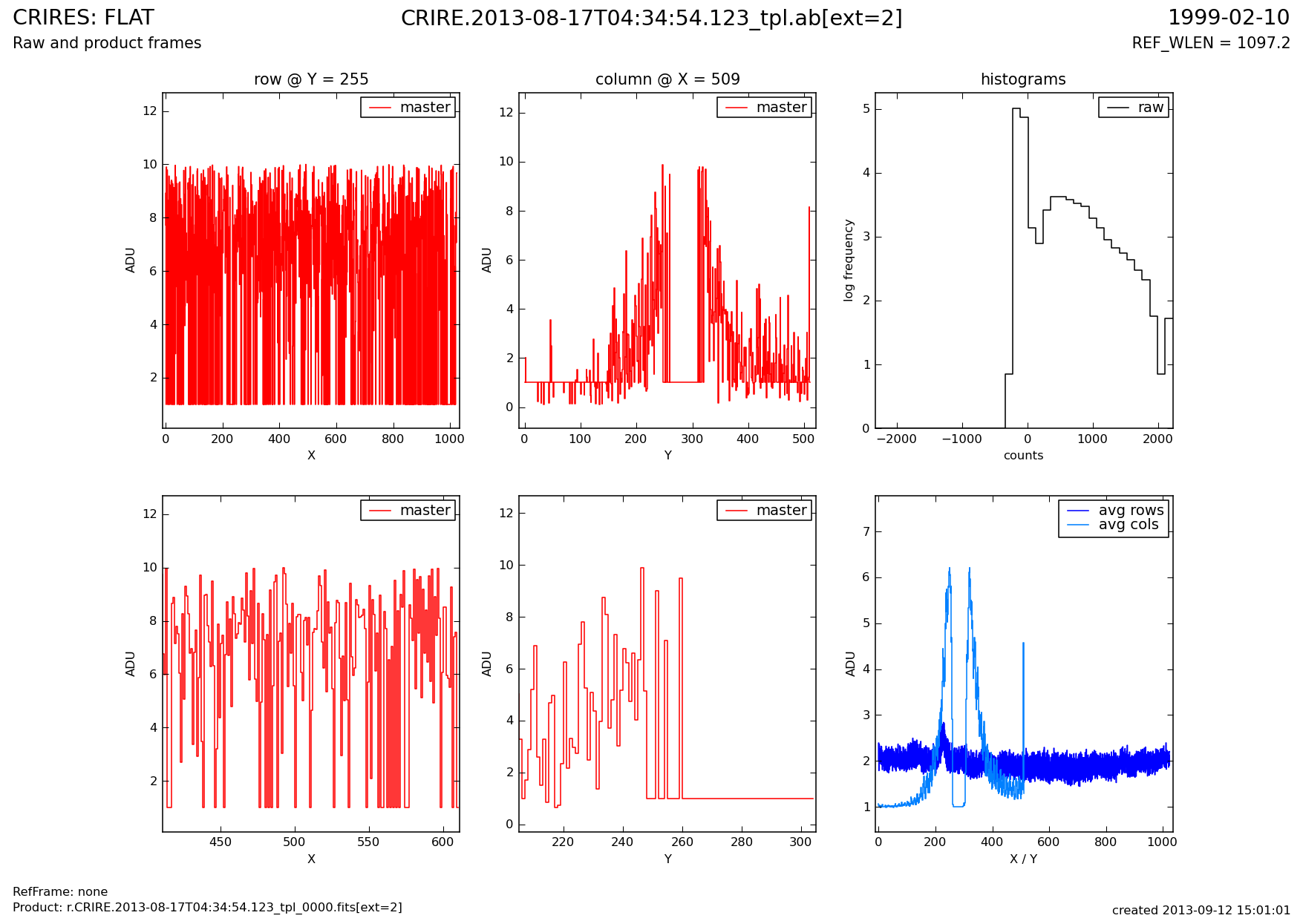 CRIRES: FLAT
Raw and product frames

CRIRE.2013-08-17T04:34:54.123_tpl.ab[ext=2]

1999-02-10
REF_WLEN = 1097.2

row @ Y = 255
master
ADU
12
10
8
6
4
2
0 200 400 600 800 1000
X

column @ X = 509
master
ADU
12
10
8
6
4
2
0
0 100 200 300 400 500
Y

histograms
raw
log frequency
5
4
3
2
1
0
−2000 −1000 0 1000 2000
counts

master
ADU
12
10
8
6
4
2
450 500 550 600
X

master
ADU
12
10
8
6
4
2
0
220 240 260 280 300
Y

avg rows
avg cols
ADU
7
6
5
4
3
2
1
0 200 400 600 800 1000
X / Y

RefFrame: none
Product: r.CRIRE.2013-08-17T04:34:54.123_tpl_0000.fits[ext=2]

created 2013-09-12 15:01:01